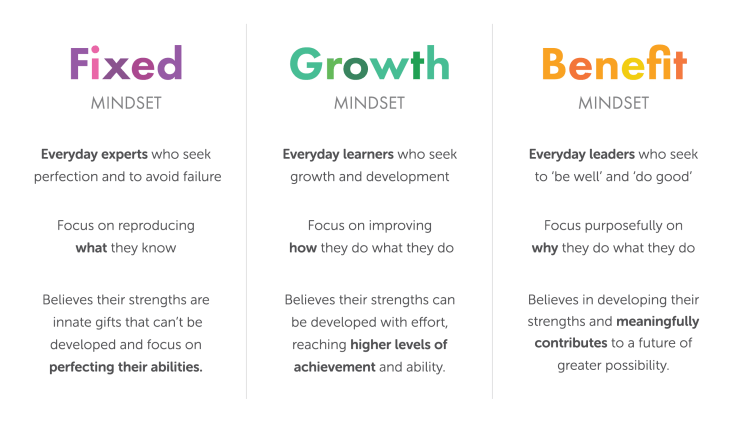 Fixed
MINDSET

Everyday experts who seek perfection and to avoid failure

Focus on reproducing what they know

Believes their strengths are innate gifts that can't be developed and focus on perfecting their abilities.

Growth
MINDSET

Everyday learners who seek growth and development

Focus on improving how they do what they do

Believes their strengths can be developed with effort, reaching higher levels of achievement and ability.

Benefit
MINDSET

Everyday leaders who seek to 'be well' and 'do good'

Focus purposefully on why they do what they do

Believes in developing their strengths and meaningfully contributes to a future of greater possibility.